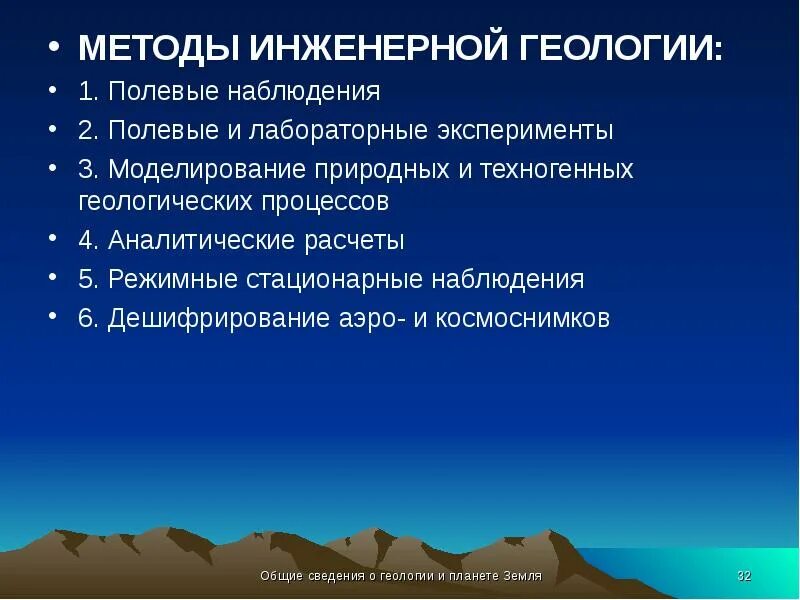 • МЕТОДЫ ИНЖЕНЕРНОЙ ГЕОЛОГИИ:
• 1. Полевые наблюдения
• 2. Полевые и лабораторные эксперименты
• 3. Моделирование природных и техногенных геологических процессов
• 4. Аналитические расчеты
• 5. Режимные стационарные наблюдения
• 6. Дешифрирование аэро- и космоснимков

Общие сведения о геологии и планете Земля

32